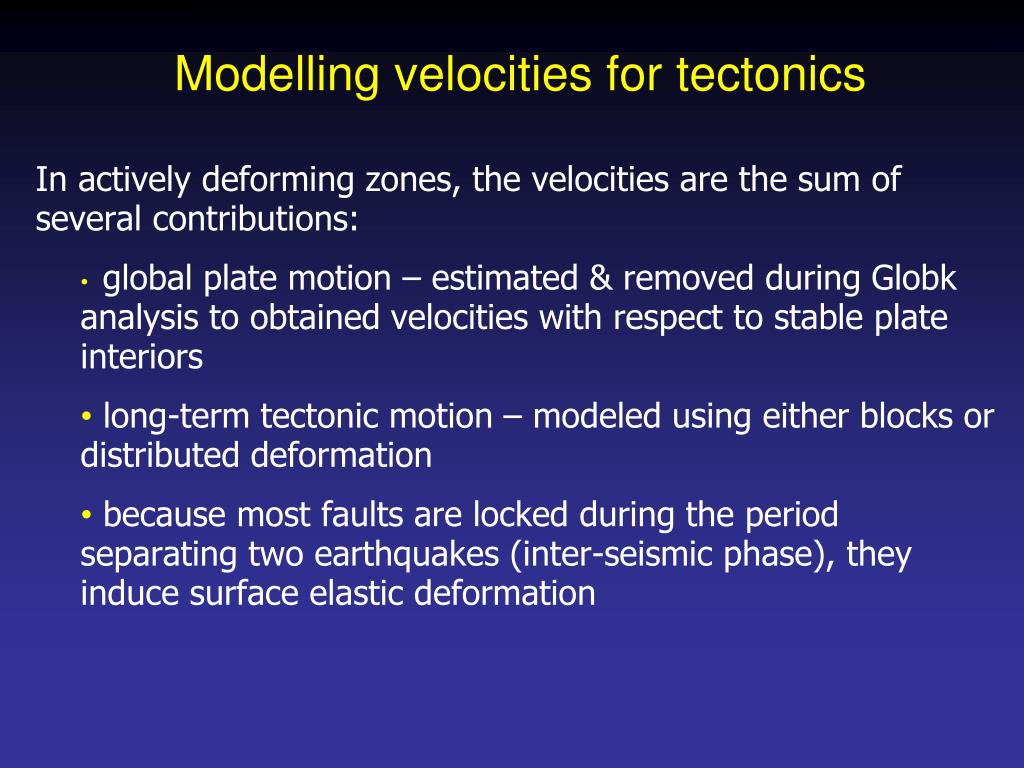 Modelling velocities for tectonics

In actively deforming zones, the velocities are the sum of several contributions:

• global plate motion – estimated & removed during Globk analysis to obtained velocities with respect to stable plate interiors

• long-term tectonic motion – modeled using either blocks or distributed deformation

• because most faults are locked during the period separating two earthquakes (inter-seismic phase), they induce surface elastic deformation